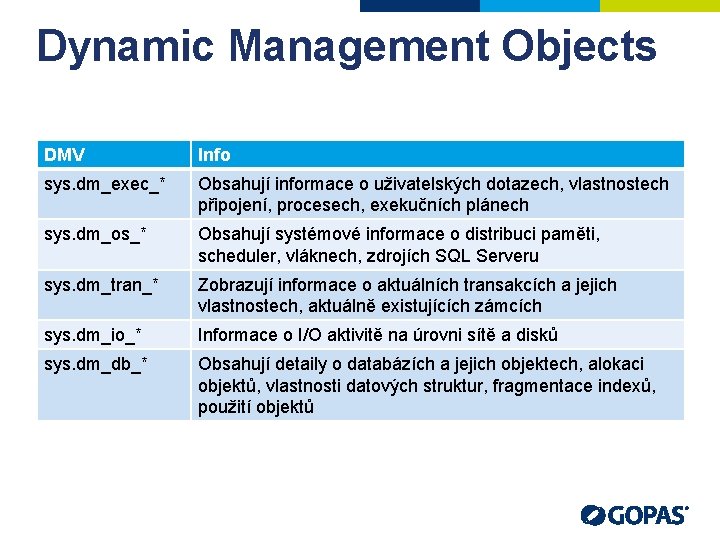 Dynamic Management Objects

| DMV | Info |
|---|---|
| sys.dm_exec_* | Obsahují informace o uživatelských dotazech, vlastnostech připojení, procesech, exekučních plánech |
| sys.dm_os_* | Obsahují systémové informace o distribuci paměti, scheduler, vláknech, zdrojích SQL Serveru |
| sys.dm_tran_* | Zobrazují informace o aktuálních transakcích a jejich vlastnostech, aktuálně existujících zámcích |
| sys.dm_io_* | Informace o I/O aktivitě na úrovni sítě a disků |
| sys.dm_db_* | Obsahují detaily o databázích a jejich objektech, alokaci objektů, vlastnosti datových struktur, fragmentace indexů, použití objektů |

GOPAS